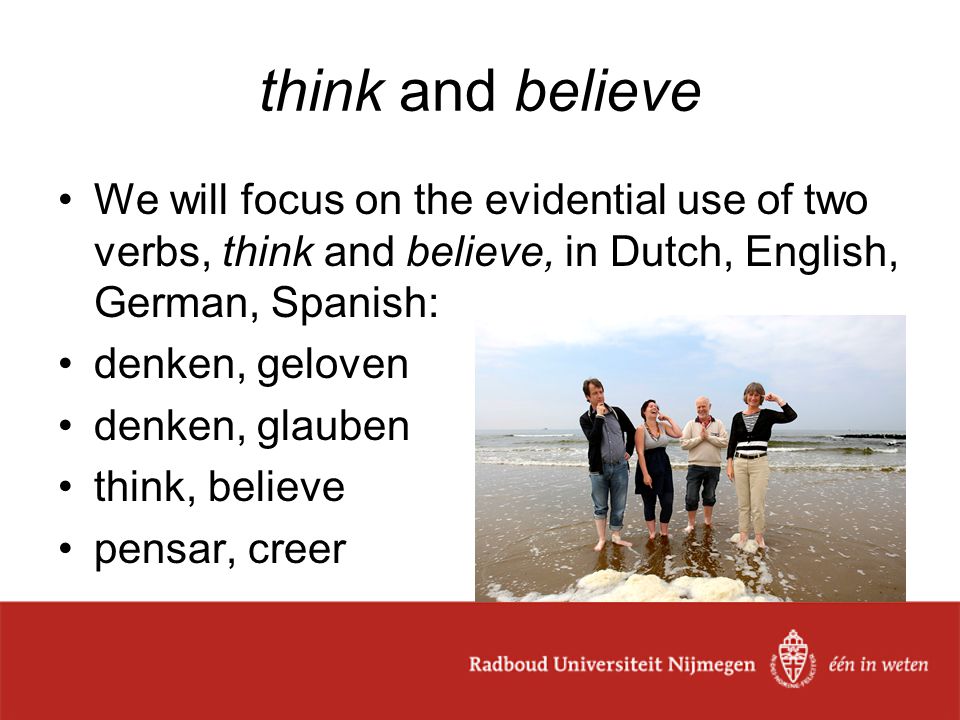 think and believe

• We will focus on the evidential use of two verbs, think and believe, in Dutch, English, German, Spanish:
• denken, geloven
• denken, glauben
• think, believe
• pensar, creer

Radboud Universiteit Nijmegen één in weten